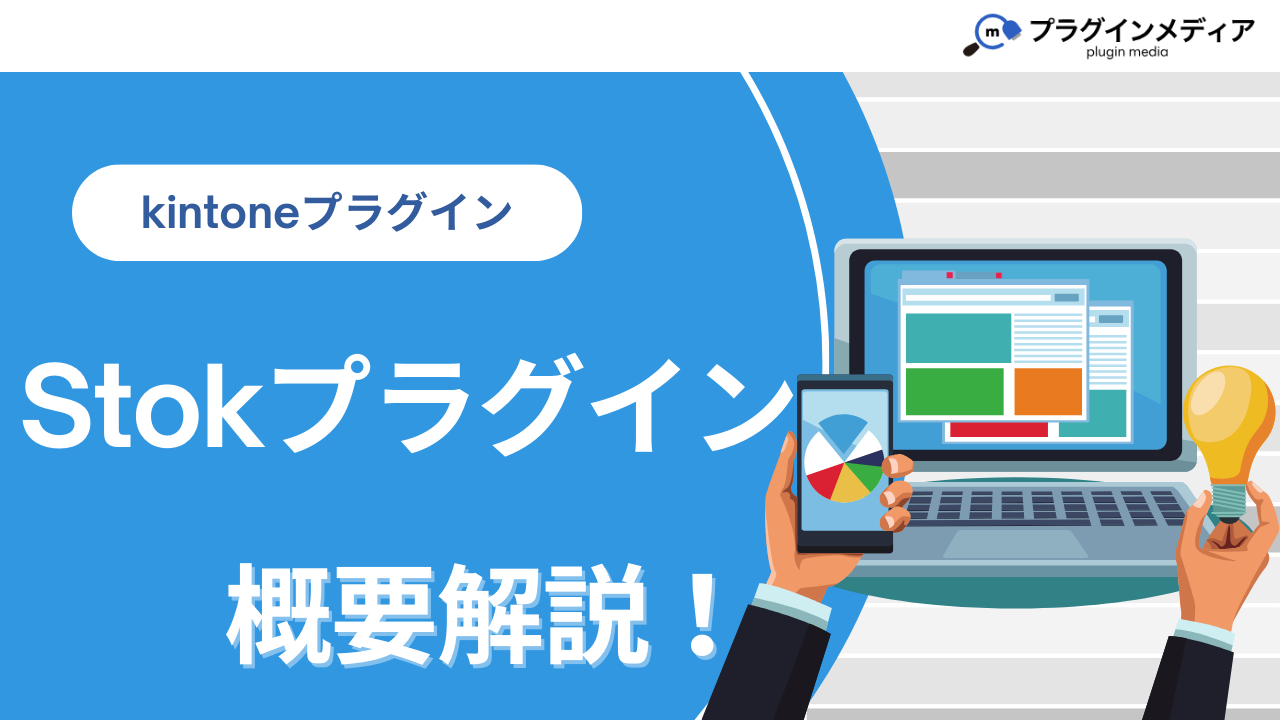 m プラグインメディア
plugin media

kintoneプラグイン

Stokプラグイン

概要解説！